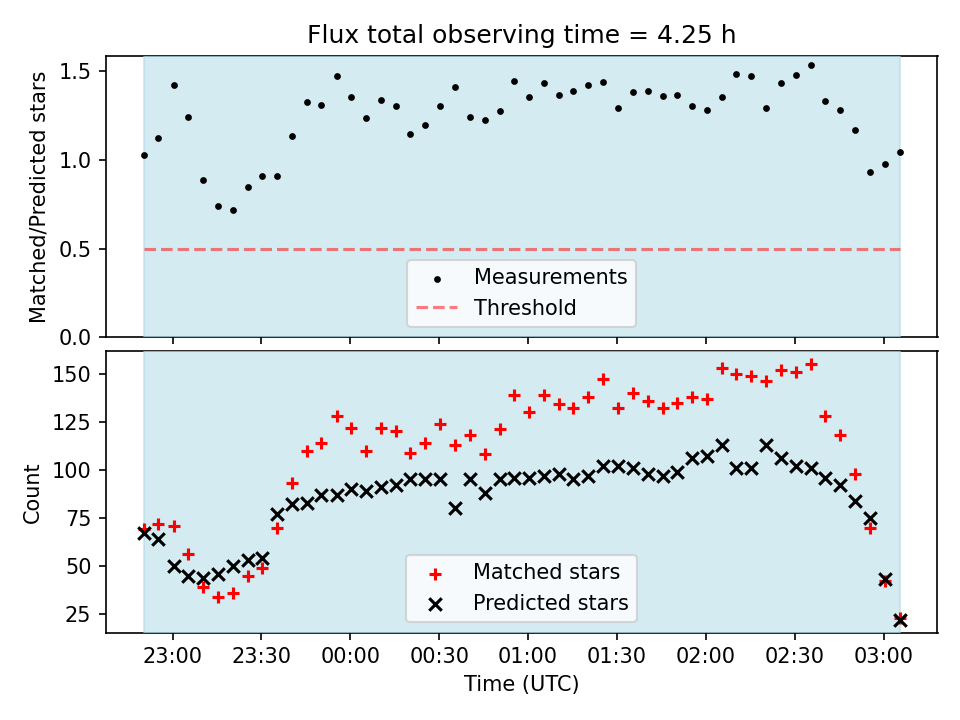 Flux total observing time = 4.25 h

Matched/Predicted stars

1.5
1.0
0.5
0.0

Measurements
Threshold

Count

150
125
100
75
50
25

Matched stars
Predicted stars

23:00
23:30
00:00
00:30
01:00
01:30
02:00
02:30
03:00

Time (UTC)